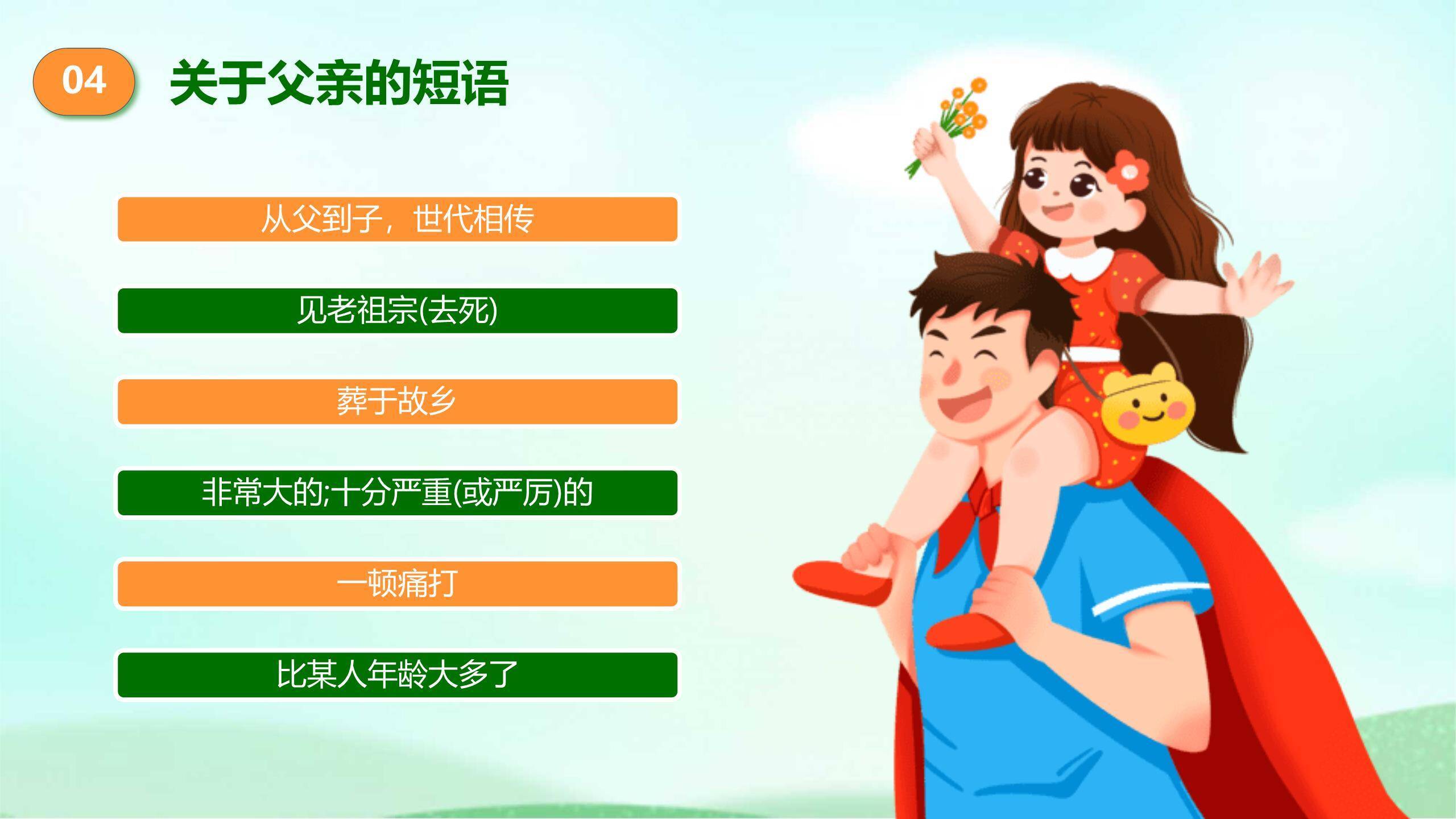 04

关于父亲的短语

从父到子，世代相传

见老祖宗(去死)

葬于故乡

非常大的;十分严重(或严厉)的

一顿痛打

比某人年龄大多了